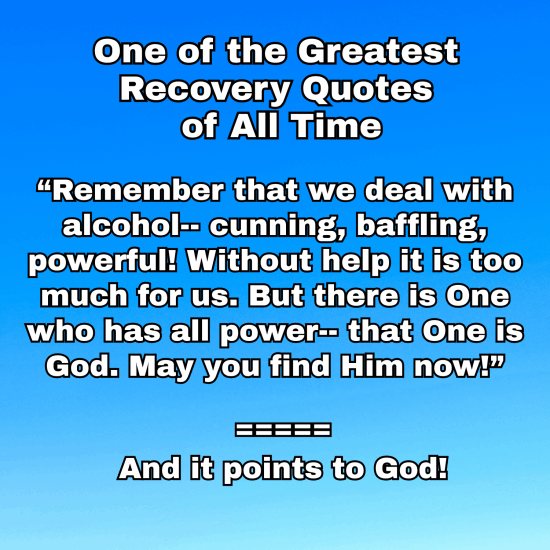 One of the Greatest Recovery Quotes of All Time

“Remember that we deal with alcohol-- cunning, baffling, powerful! Without help it is too much for us. But there is One who has all power-- that One is God. May you find Him now!”

=====

And it points to God!